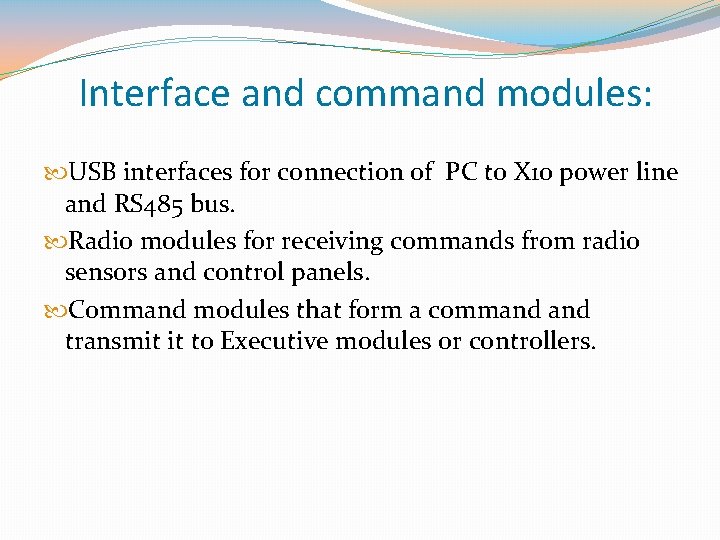 Interface and command modules:

USB interfaces for connection of PC to X10 power line and RS485 bus.

Radio modules for receiving commands from radio sensors and control panels.

Command modules that form a command and transmit it to Executive modules or controllers.